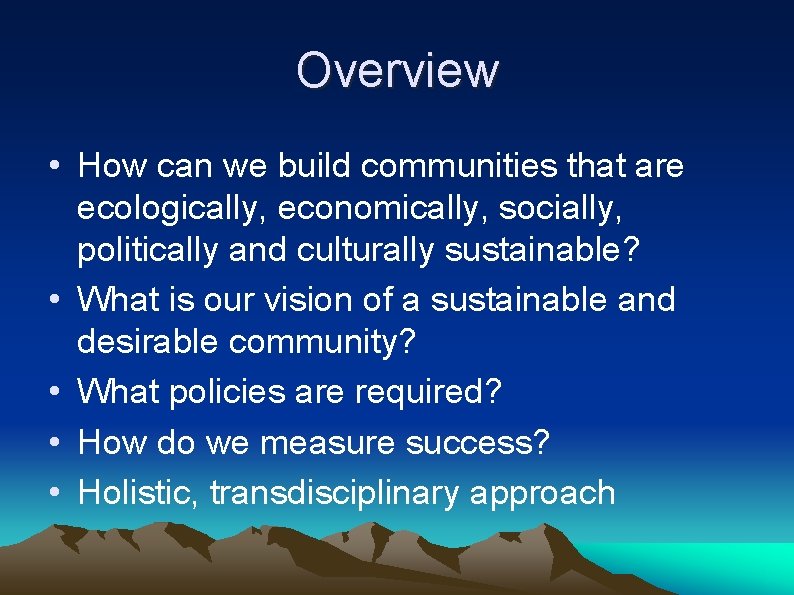 Overview

• How can we build communities that are ecologically, economically, socially, politically and culturally sustainable?
• What is our vision of a sustainable and desirable community?
• What policies are required?
• How do we measure success?
• Holistic, transdisciplinary approach